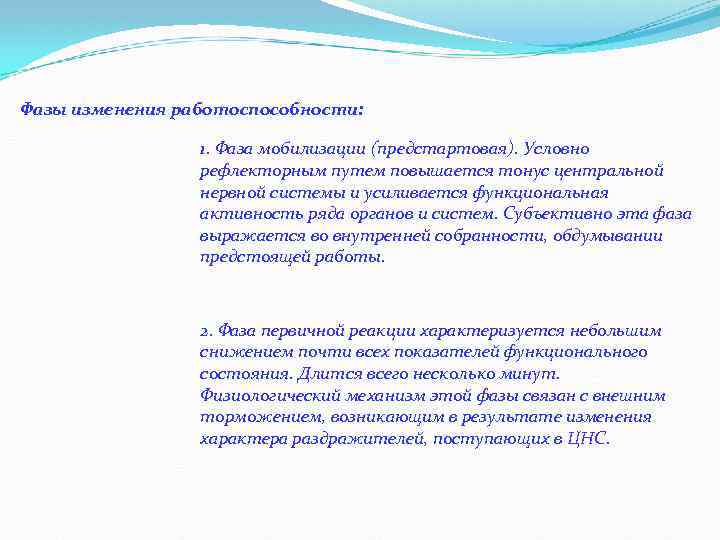 Фазы изменения работоспособности:

1. Фаза мобилизации (предстартовая). Условно рефлекторным путем повышается тонус центральной нервной системы и усиливается функциональная активность ряда органов и систем. Субъективно эта фаза выражается во внутренней собранности, обдумывании предстоящей работы.

2. Фаза первичной реакции характеризуется небольшим снижением почти всех показателей функционального состояния. Длится всего несколько минут. Физиологический механизм этой фазы связан с внешним торможением, возникающим в результате изменения характера раздражителей, поступающих в ЦНС.